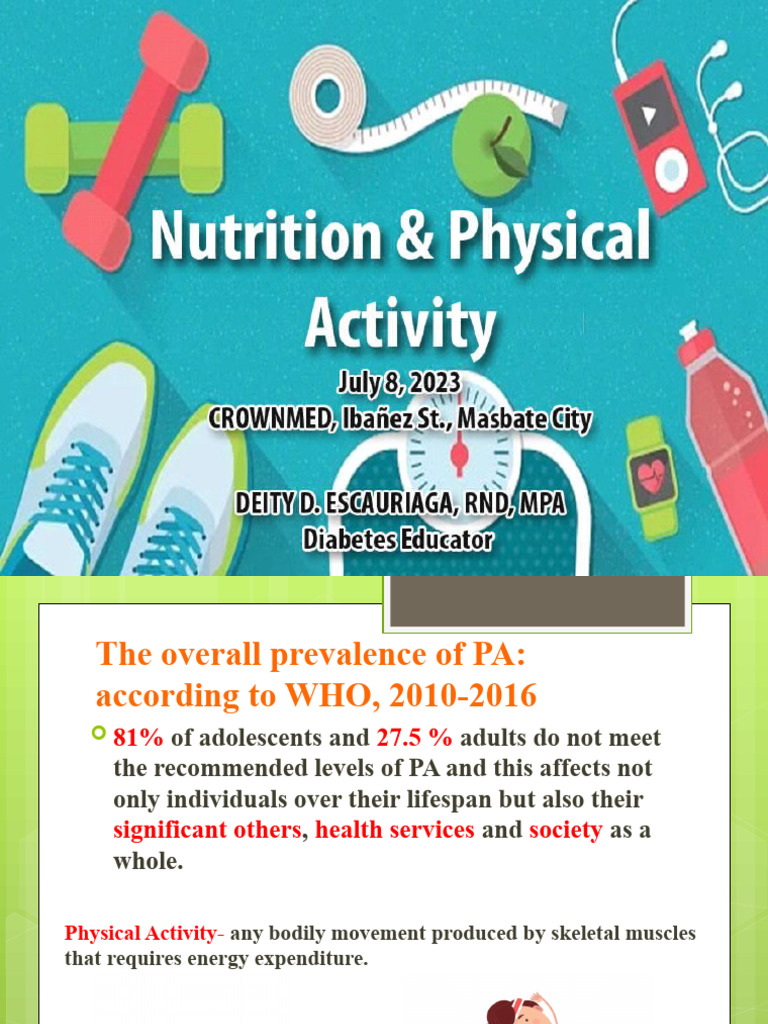 Nutrition & Physical Activity

July 8, 2023
CROWNMED, Ibañez St., Masbate City

DEITY D. ESCAURIAGA, RND, MPA
Diabetes Educator

The overall prevalence of PA: according to WHO, 2010-2016

81% of adolescents and 27.5 % adults do not meet the recommended levels of PA and this affects not only individuals over their lifespan but also their significant others, health services and society as a whole.

Physical Activity- any bodily movement produced by skeletal muscles that requires energy expenditure.